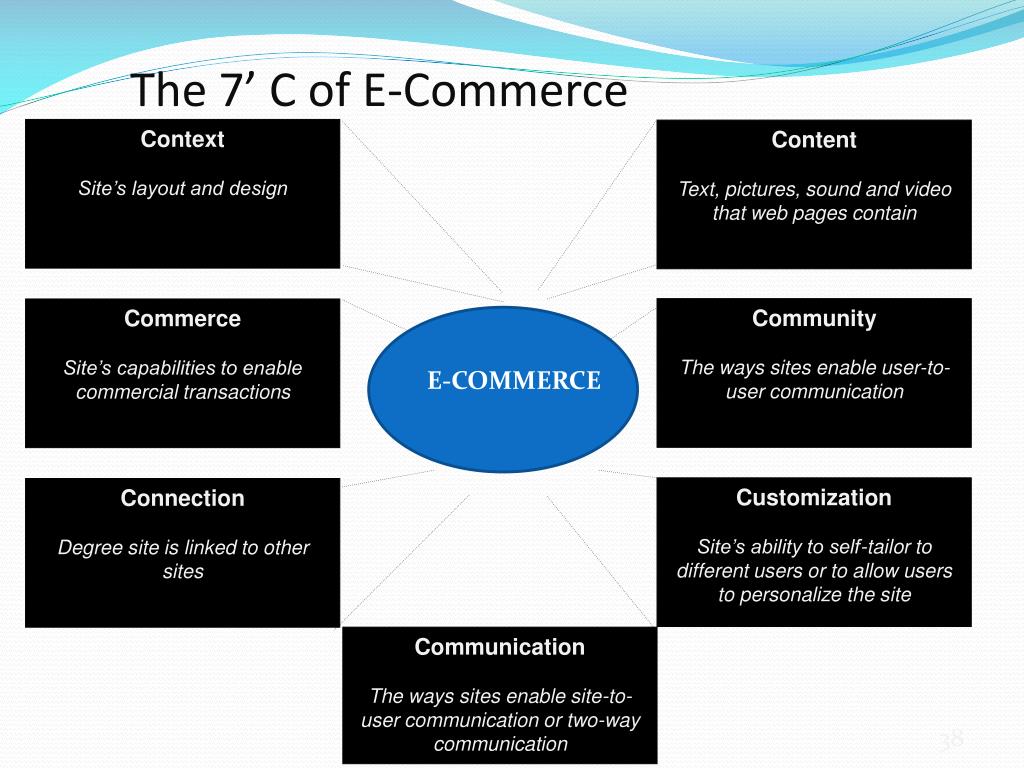 The 7’ C of E-Commerce

Context

Site’s layout and design

Content

Text, pictures, sound and video that web pages contain

Commerce

Site’s capabilities to enable commercial transactions

E-COMMERCE

Community

The ways sites enable user-to-user communication

Connection

Degree site is linked to other sites

Customization

Site’s ability to self-tailor to different users or to allow users to personalize the site

Communication

The ways sites enable site-to-user communication or two-way communication

38